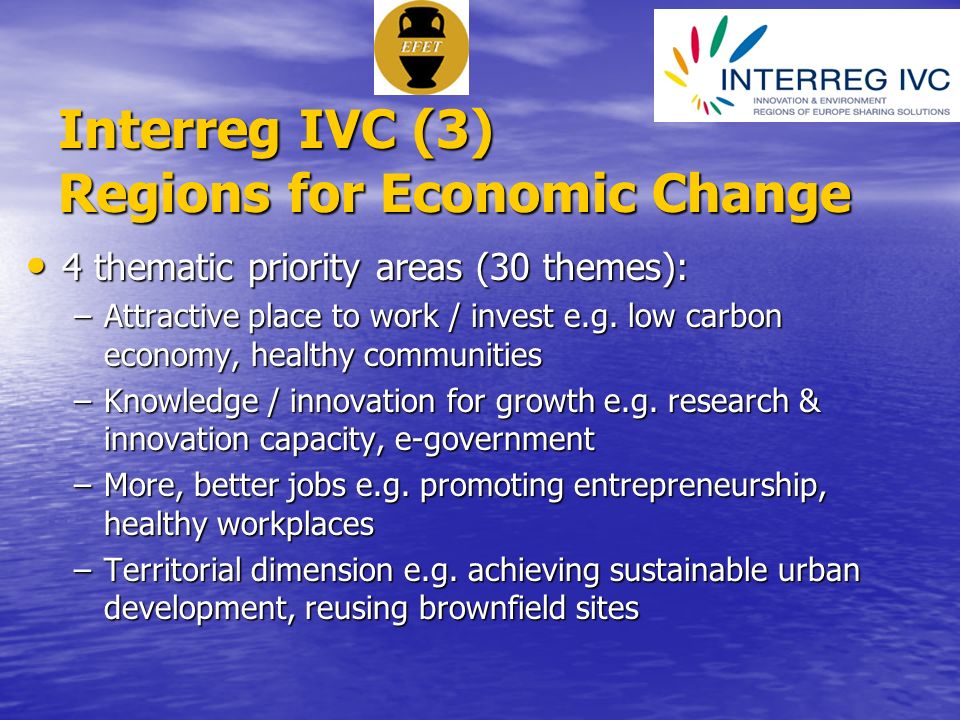 EFET

INTERREG IVC
INNOVATION & ENVIRONMENT
REGIONS OF EUROPE SHARING SOLUTIONS

Interreg IVC (3)
Regions for Economic Change

• 4 thematic priority areas (30 themes):
– Attractive place to work / invest e.g. low carbon economy, healthy communities
– Knowledge / innovation for growth e.g. research & innovation capacity, e-government
– More, better jobs e.g. promoting entrepreneurship, healthy workplaces
– Territorial dimension e.g. achieving sustainable urban development, reusing brownfield sites